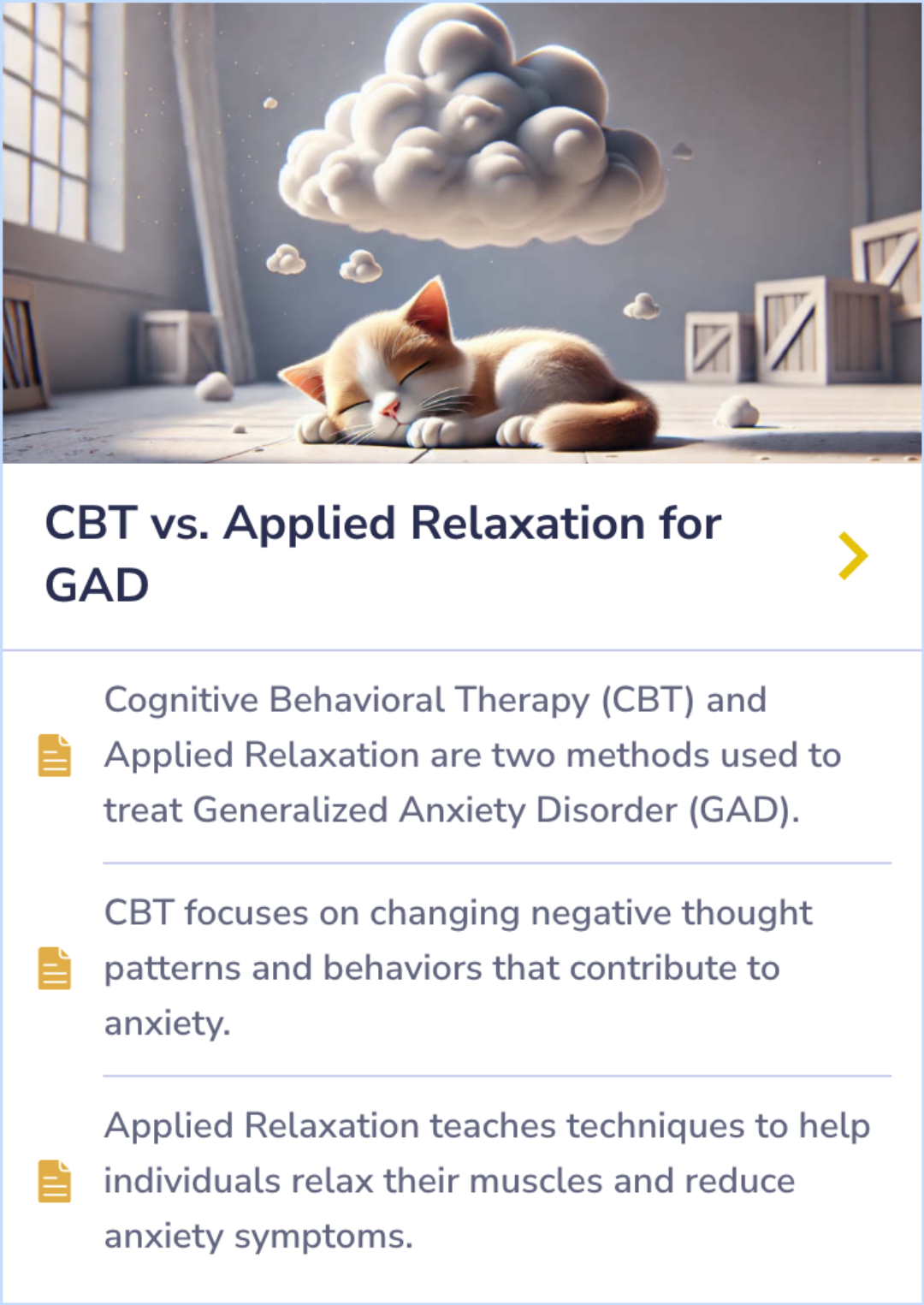 CBT vs. Applied Relaxation for GAD

Cognitive Behavioral Therapy (CBT) and Applied Relaxation are two methods used to treat Generalized Anxiety Disorder (GAD).

CBT focuses on changing negative thought patterns and behaviors that contribute to anxiety.

Applied Relaxation teaches techniques to help individuals relax their muscles and reduce anxiety symptoms.